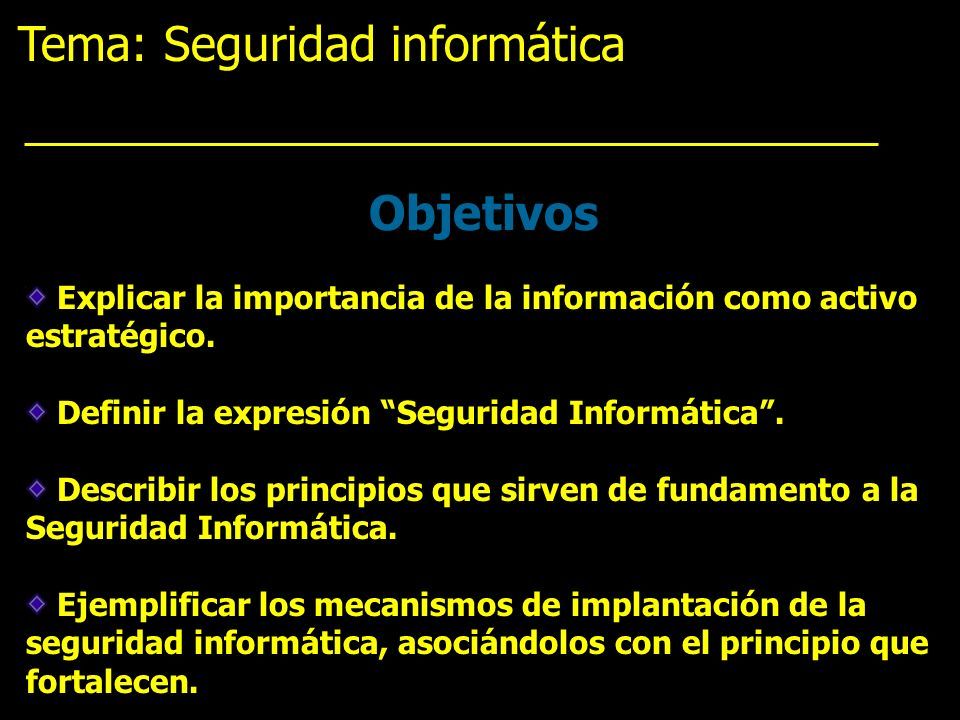 Tema: Seguridad informática

Objetivos

Explicar la importancia de la información como activo estratégico.

Definir la expresión “Seguridad Informática”.

Describir los principios que sirven de fundamento a la Seguridad Informática.

Ejemplificar los mecanismos de implantación de la seguridad informática, asociándolos con el principio que fortalecen.